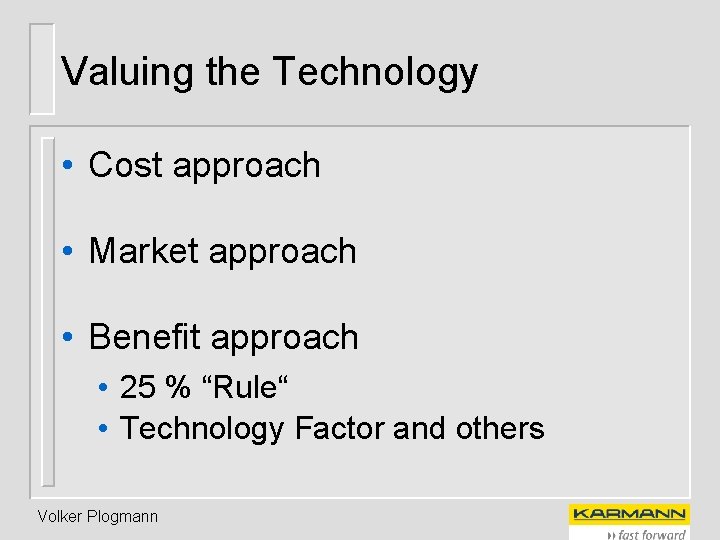 Valuing the Technology

• Cost approach

• Market approach

• Benefit approach
• 25 % “Rule“
• Technology Factor and others

Volker Plogmann

KARMANN
fast forward